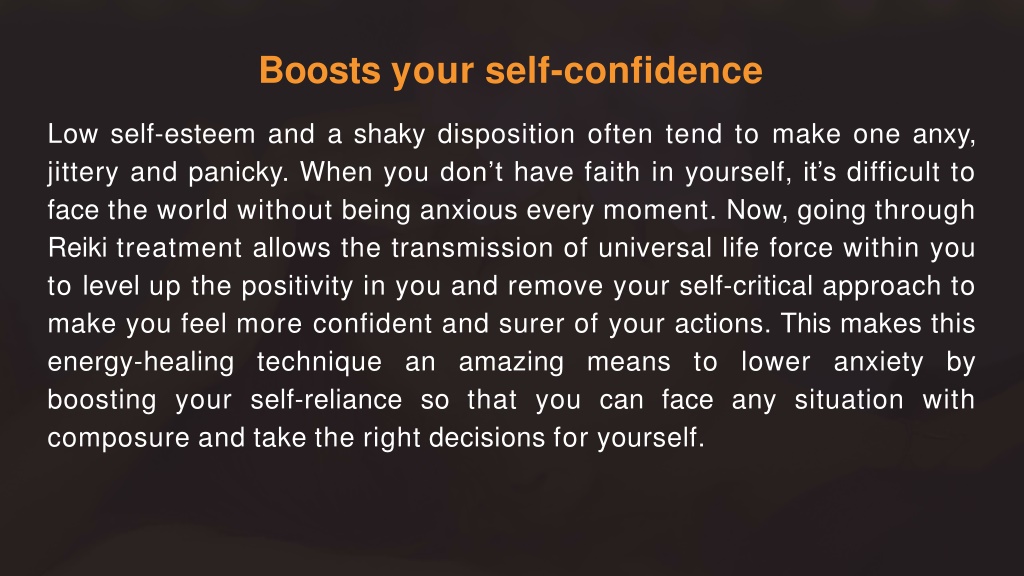 Boosts your self-confidence

Low self-esteem and a shaky disposition often tend to make one anxy, jittery and panicky. When you don’t have faith in yourself, it’s difficult to face the world without being anxious every moment. Now, going through Reiki treatment allows the transmission of universal life force within you to level up the positivity in you and remove your self-critical approach to make you feel more confident and surer of your actions. This makes this energy-healing technique an amazing means to lower anxiety by boosting your self-reliance so that you can face any situation with composure and take the right decisions for yourself.